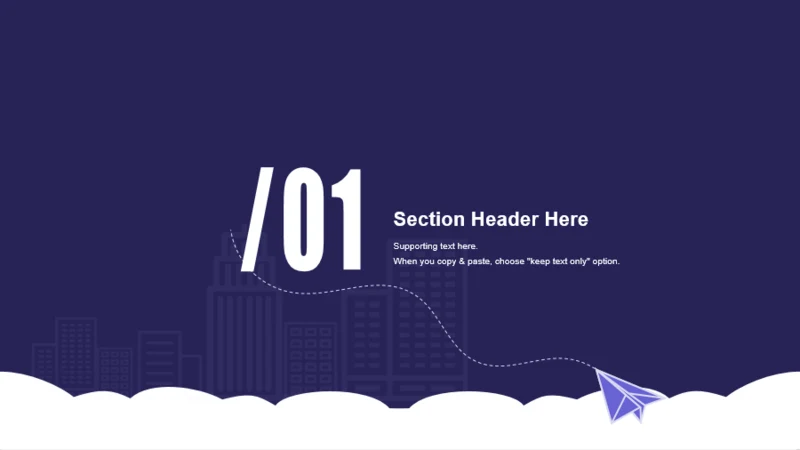 /01

Section Header Here

Supporting text here.
When you copy & paste, choose "keep text only" option.